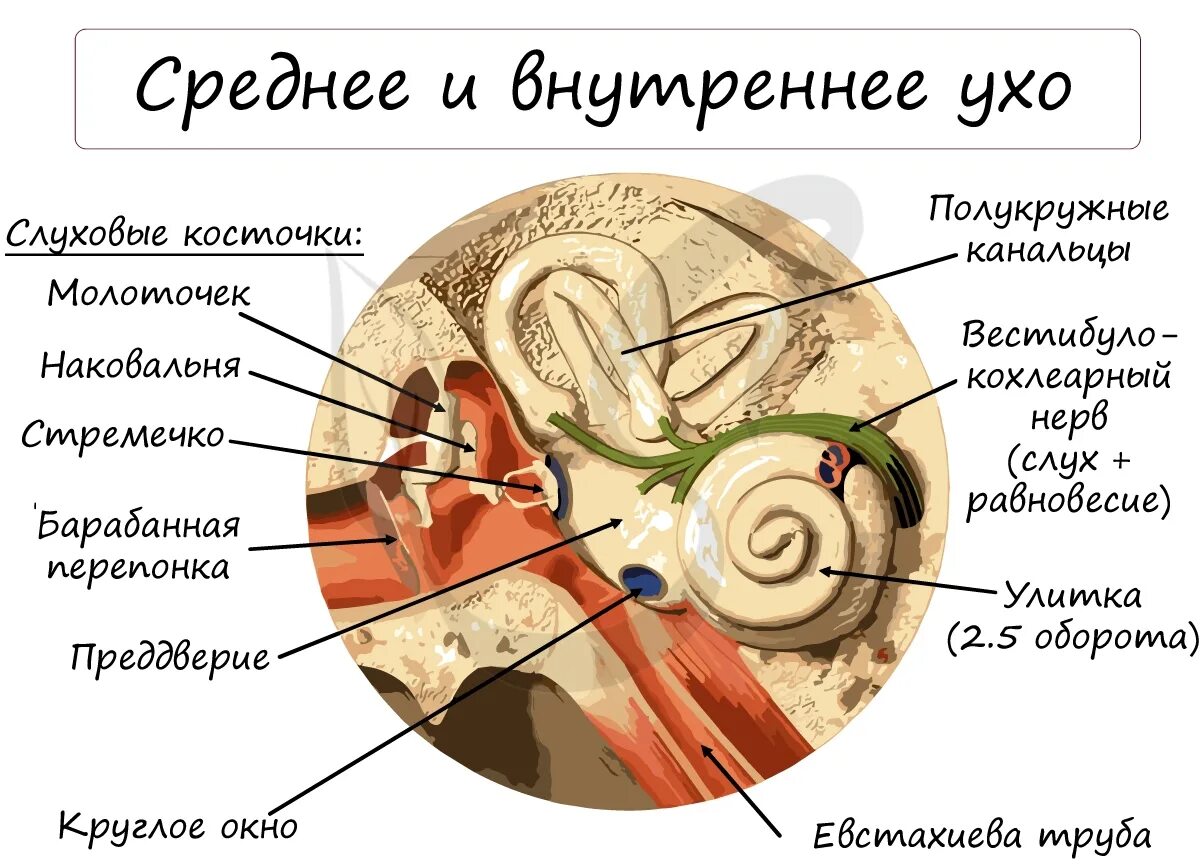 Среднее и внутреннее ухо

Слуховые косточки:

Молоточек

Наковальня

Стремечко

Барабанная перепонка

Преддверие

Круглое окно

Полукружные канальцы

Вестибуло-кохлеарный нерв (слух + равновесие)

Улитка (2.5 оборота)

Евстахиева труба